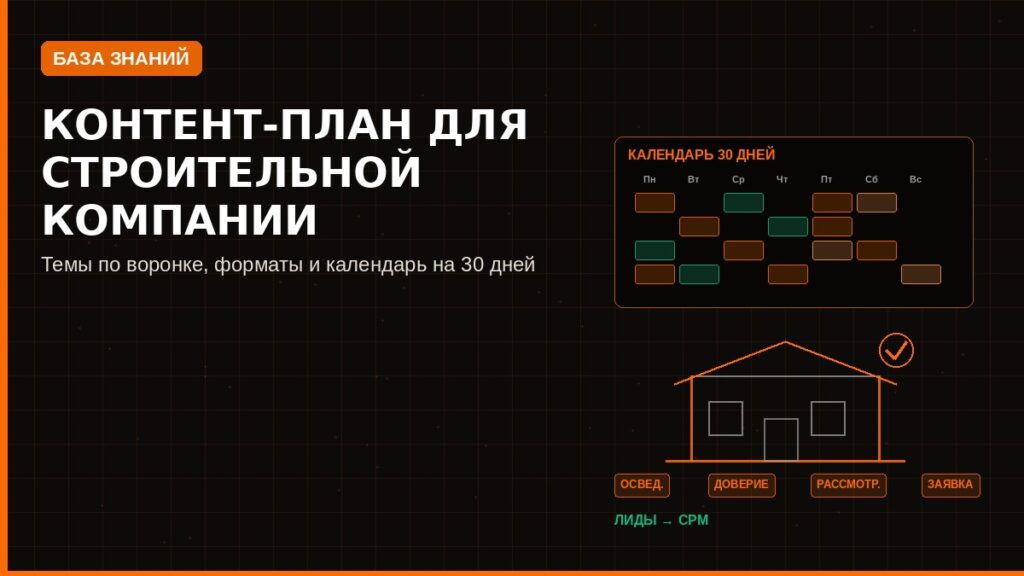 БАЗА ЗНАНИЙ

КОНТЕНТ-ПЛАН ДЛЯ СТРОИТЕЛЬНОЙ КОМПАНИИ

Темы по воронке, форматы и календарь на 30 дней

КАЛЕНДАРЬ 30 ДНЕЙ

Пн Вт Ср Чт Пт Сб Вс

ОСВЕД. ДОВЕРИЕ РАССМОТР. ЗАЯВКА

ЛИДЫ → CRM